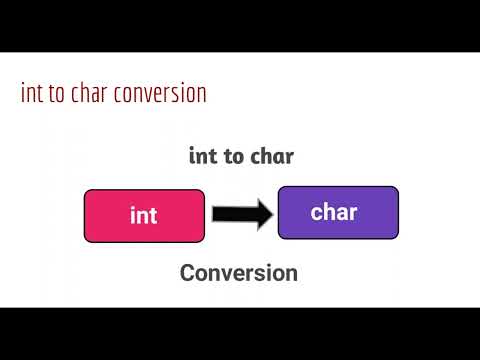 int to char conversion

int to char

int

char

Conversion